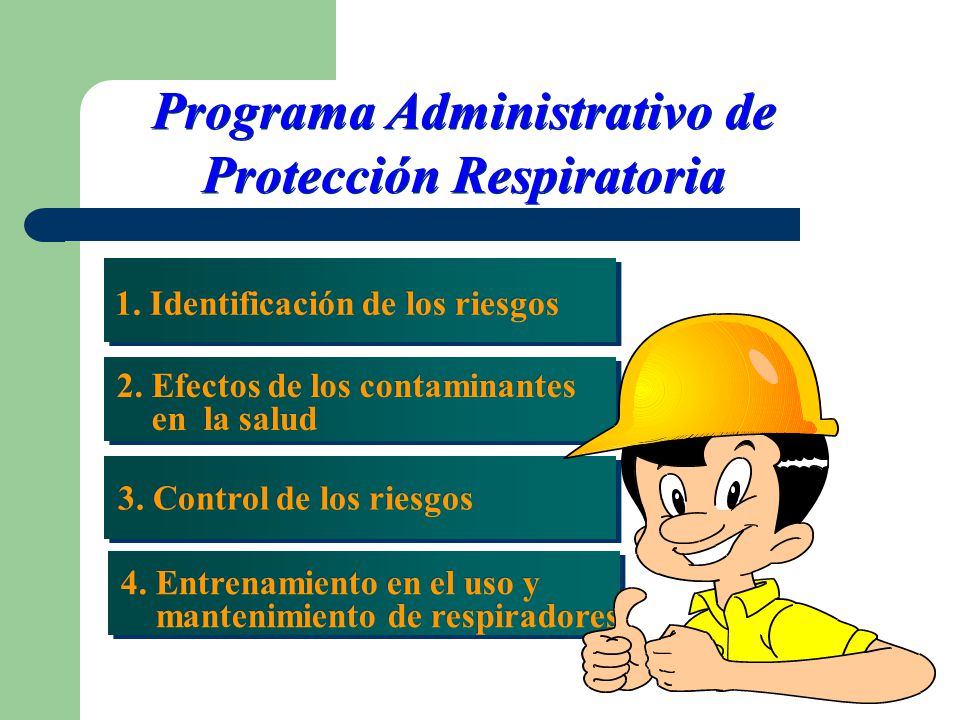 Programa Administrativo de Protección Respiratoria

1. Identificación de los riesgos

2. Efectos de los contaminantes en la salud

3. Control de los riesgos

4. Entrenamiento en el uso y mantenimiento de respiradores